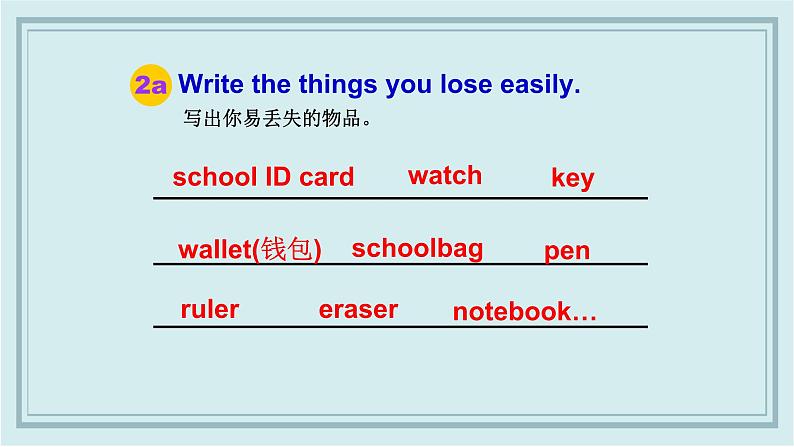 2a Write the things you lose easily.
写出你易丢失的物品。

school ID card watch key

wallet(钱包) schoolbag pen

ruler eraser notebook…